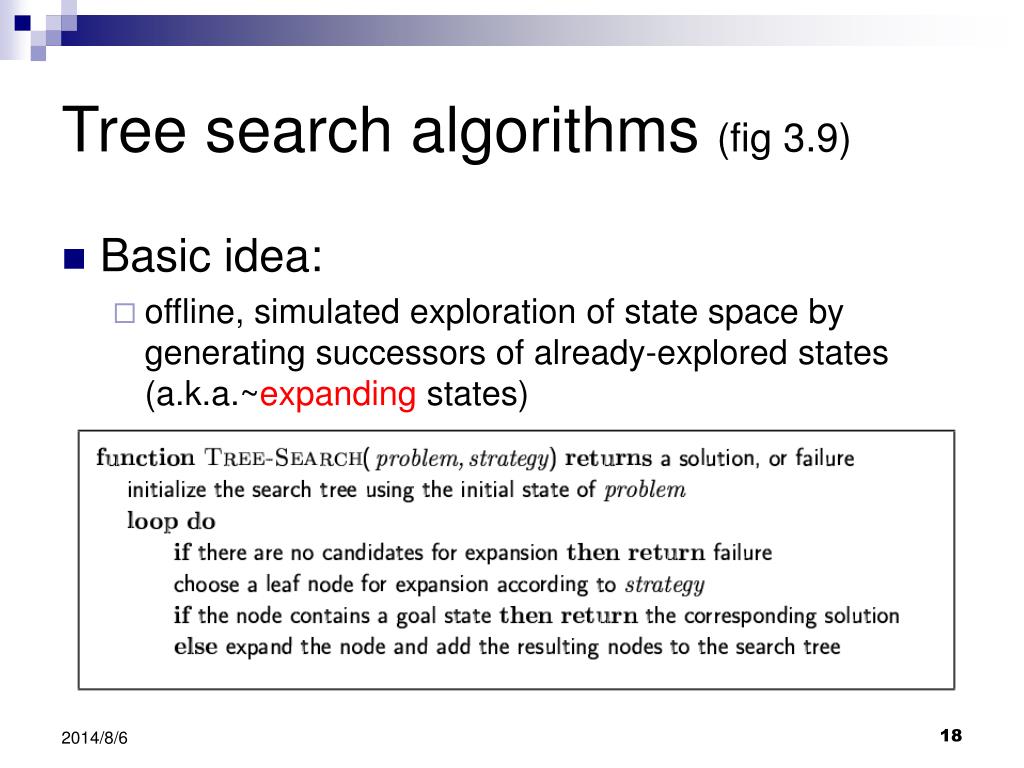 Tree search algorithms (fig 3.9)

Basic idea:

offline, simulated exploration of state space by generating successors of already-explored states (a.k.a.~expanding states)

function TREE-SEARCH( problem, strategy) returns a solution, or failure
initialize the search tree using the initial state of problem
loop do
if there are no candidates for expansion then return failure
choose a leaf node for expansion according to strategy
if the node contains a goal state then return the corresponding solution
else expand the node and add the resulting nodes to the search tree

2014/8/6

18